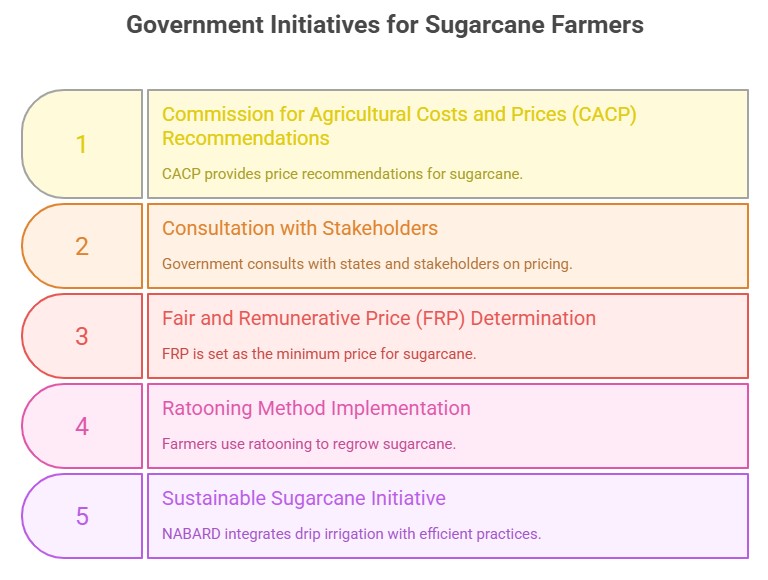 Government Initiatives for Sugarcane Farmers

1

Commission for Agricultural Costs and Prices (CACP) Recommendations

CACP provides price recommendations for sugarcane.

2

Consultation with Stakeholders

Government consults with states and stakeholders on pricing.

3

Fair and Remunerative Price (FRP) Determination

FRP is set as the minimum price for sugarcane.

4

Ratooning Method Implementation

Farmers use ratooning to regrow sugarcane.

5

Sustainable Sugarcane Initiative

NABARD integrates drip irrigation with efficient practices.